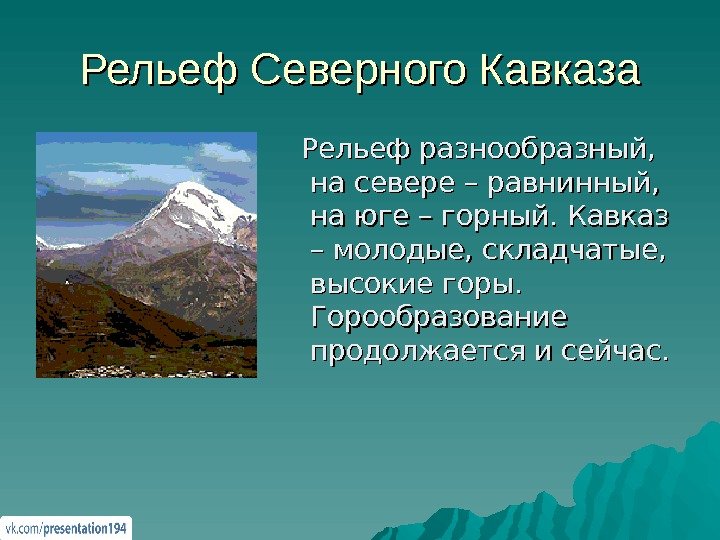 Рельеф Северного Кавказа

Рельеф разнообразный, на севере – равнинный, на юге – горный. Кавказ – молодые, складчатые, высокие горы. Горообразование продолжается и сейчас.

vk.com/presentation194